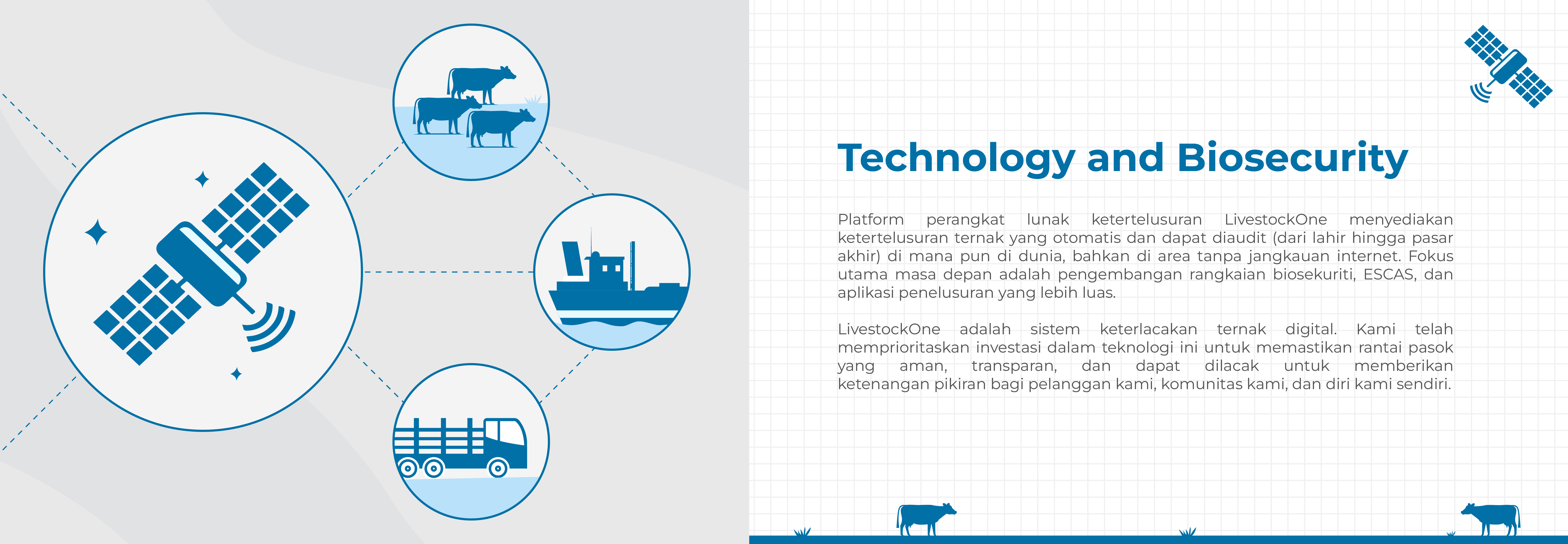 Technology and Biosecurity

Platform perangkat lunak ketertelusuran LivestockOne menyediakan ketertelusuran ternak yang otomatis dan dapat diaudit (dari lahir hingga pasar akhir) di mana pun di dunia, bahkan di area tanpa jangkauan internet. Fokus utama masa depan adalah pengembangan rangkaian biosekuriti, ESCAS, dan aplikasi penelusuran yang lebih luas.

LivestockOne adalah sistem keterlacakan ternak digital. Kami telah memprioritaskan investasi dalam teknologi ini untuk memastikan rantai pasok yang aman, transparan, dan dapat dilacak untuk memberikan ketenangan pikiran bagi pelanggan kami, komunitas kami, dan diri kami sendiri.